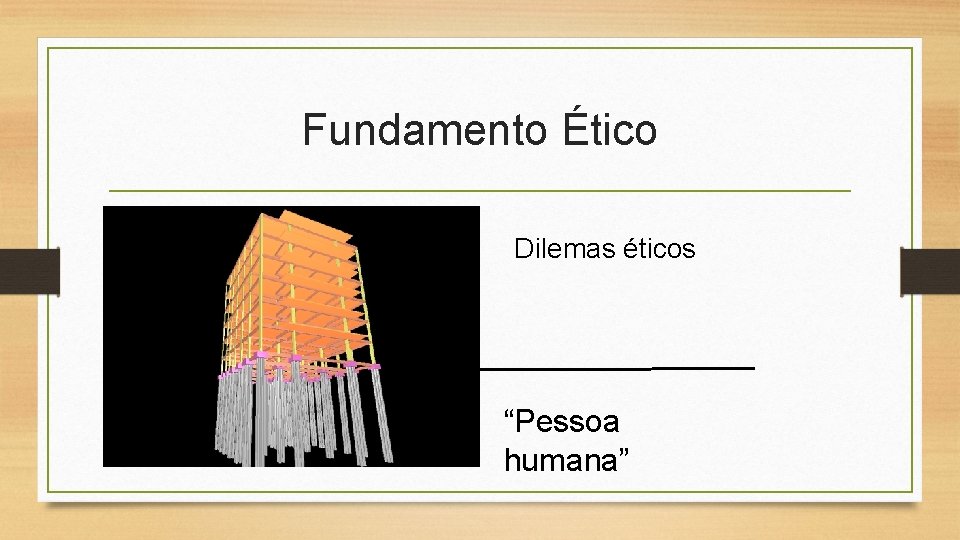 Fundamento Ético

Dilemas éticos

“Pessoa humana”